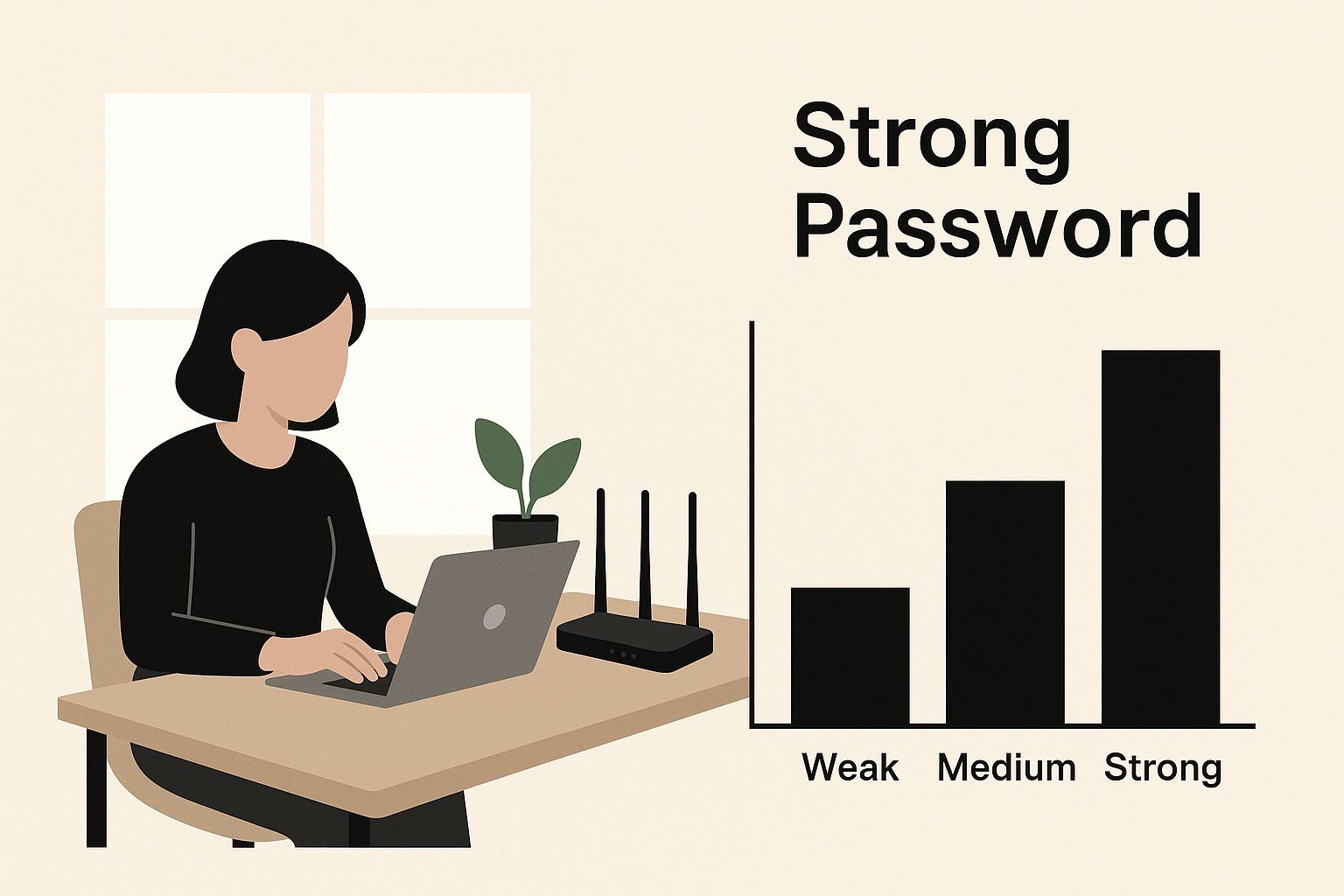 Strong Password

Weak Medium Strong